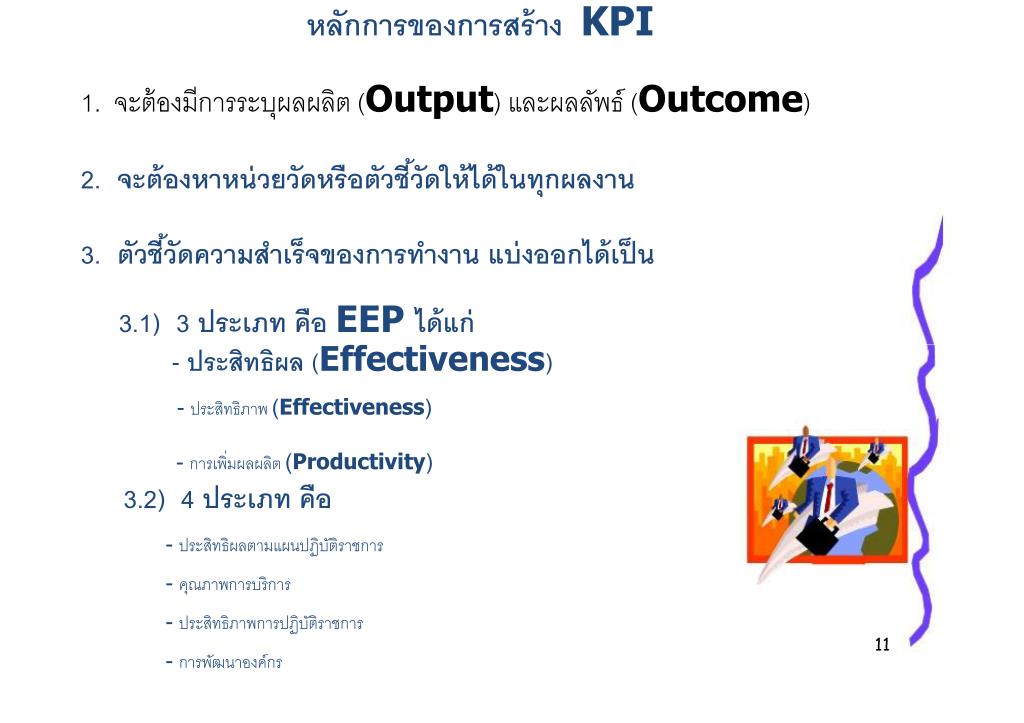 หลักการของการสร้าง KPI

1. จะต้องมีการระบุผลผลิต (Output) และผลลัพธ์ (Outcome)

2. จะต้องหาหน่วยวัดหรือตัวชี้วัดให้ได้ในทุกผลงาน

3. ตัวชี้วัดความสำเร็จของการทำงาน แบ่งออกได้เป็น

3.1) 3 ประเภท คือ EEP ได้แก่
- ประสิทธิผล (Effectiveness)
- ประสิทธิภาพ (Effectiveness)
- การเพิ่มผลผลิต (Productivity)

3.2) 4 ประเภท คือ
- ประสิทธิผลตามแผนปฏิบัติราชการ
- คุณภาพการบริการ
- ประสิทธิภาพการปฏิบัติราชการ
- การพัฒนาองค์กร

11